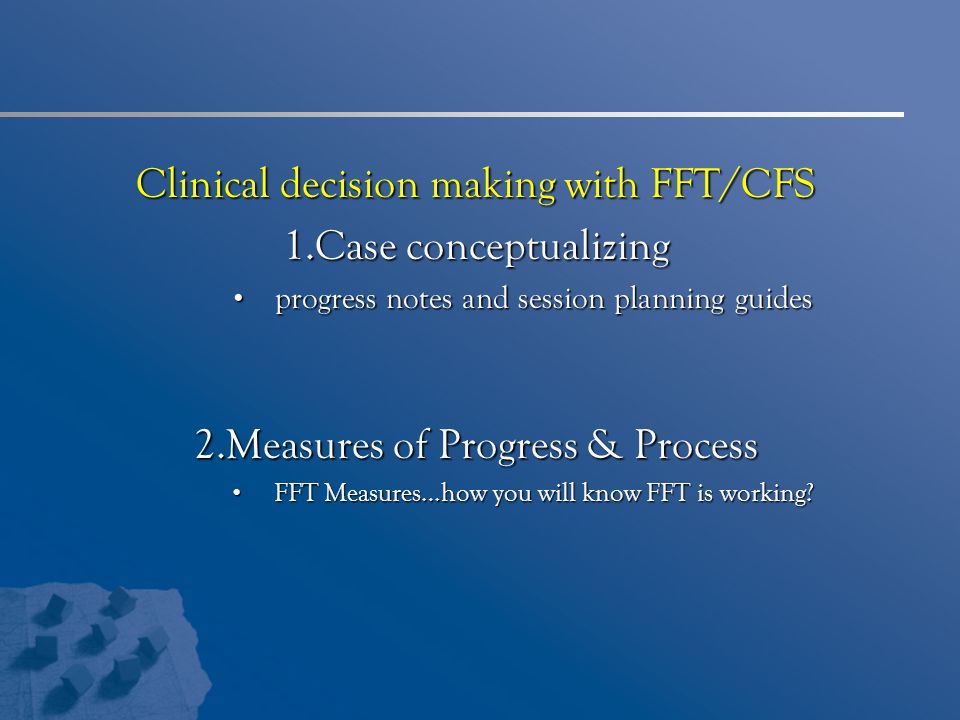 Clinical decision making with FFT/CFS

1.Case conceptualizing

• progress notes and session planning guides

2.Measures of Progress & Process

• FFT Measures…how you will know FFT is working?